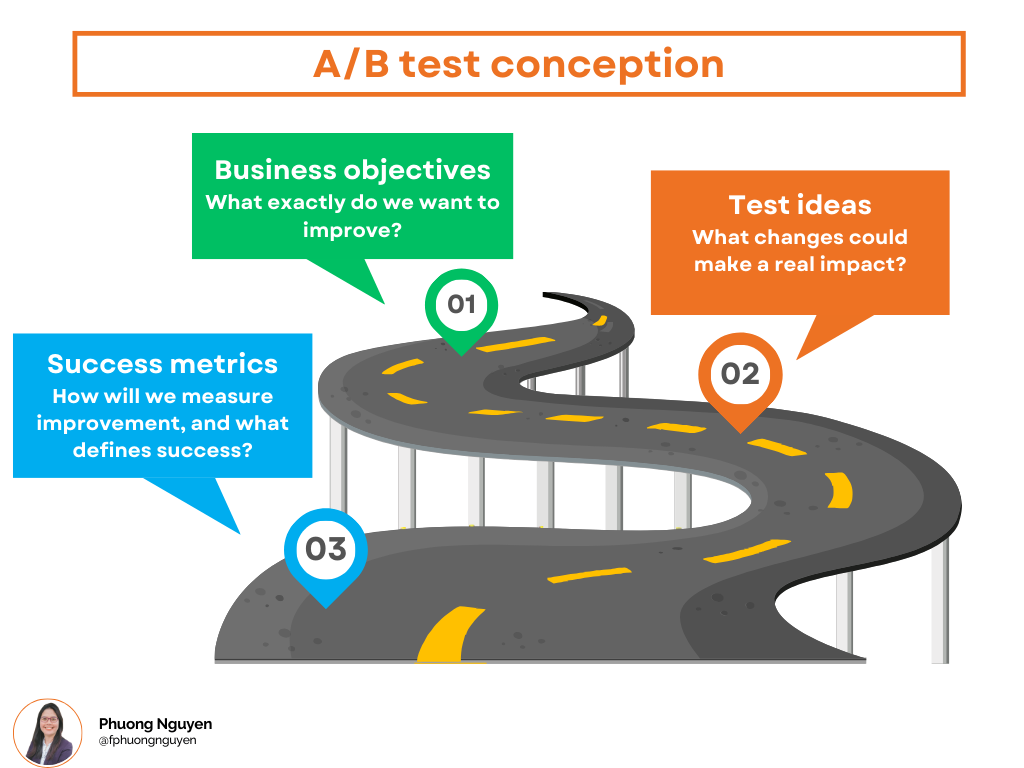 A/B test conception

Business objectives
What exactly do we want to improve?

01

Test ideas
What changes could make a real impact?

02

Success metrics
How will we measure improvement, and what defines success?

03

Phuong Nguyen
@fphuongnguyen